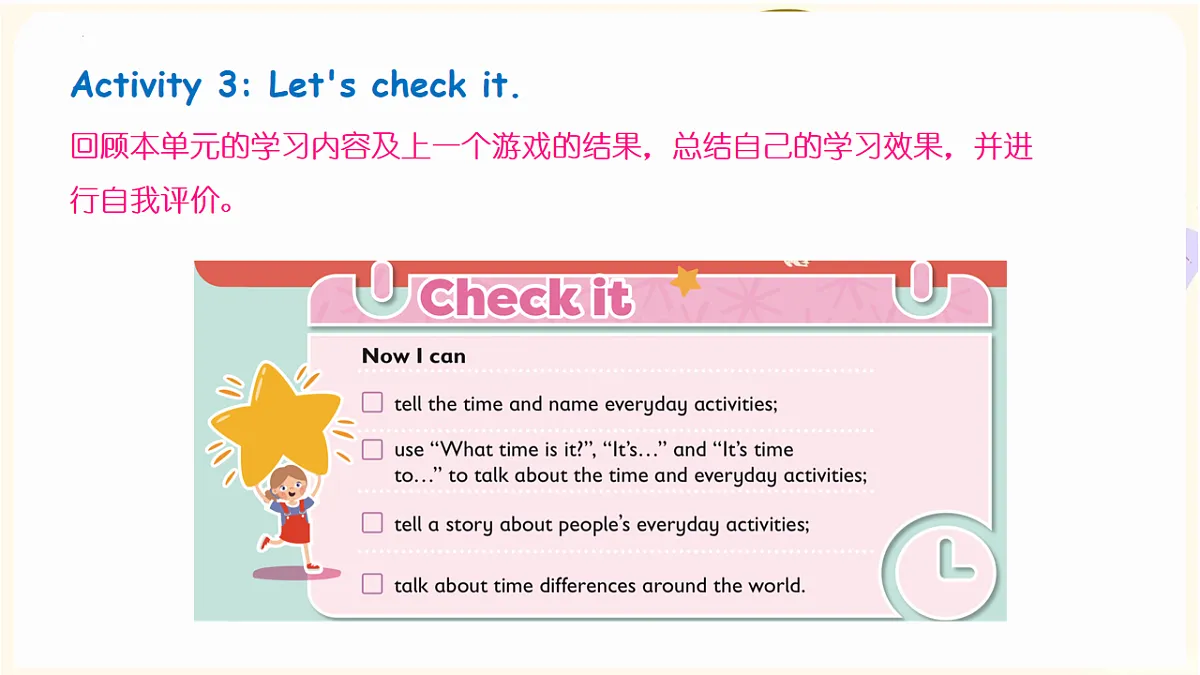 Activity 3: Let's check it.

回顾本单元的学习内容及上一个游戏的结果，总结自己的学习效果，并进行自我评价。

Check it

Now I can

☐ tell the time and name everyday activities;

☐ use “What time is it?”, “It’s…” and “It’s time to…” to talk about the time and everyday activities;

☐ tell a story about people’s everyday activities;

☐ talk about time differences around the world.